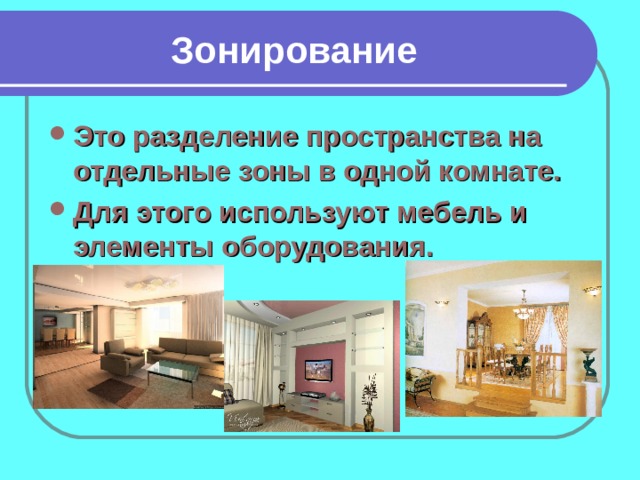 Зонирование

Это разделение пространства на отдельные зоны в одной комнате.

Для этого используют мебель и элементы оборудования.